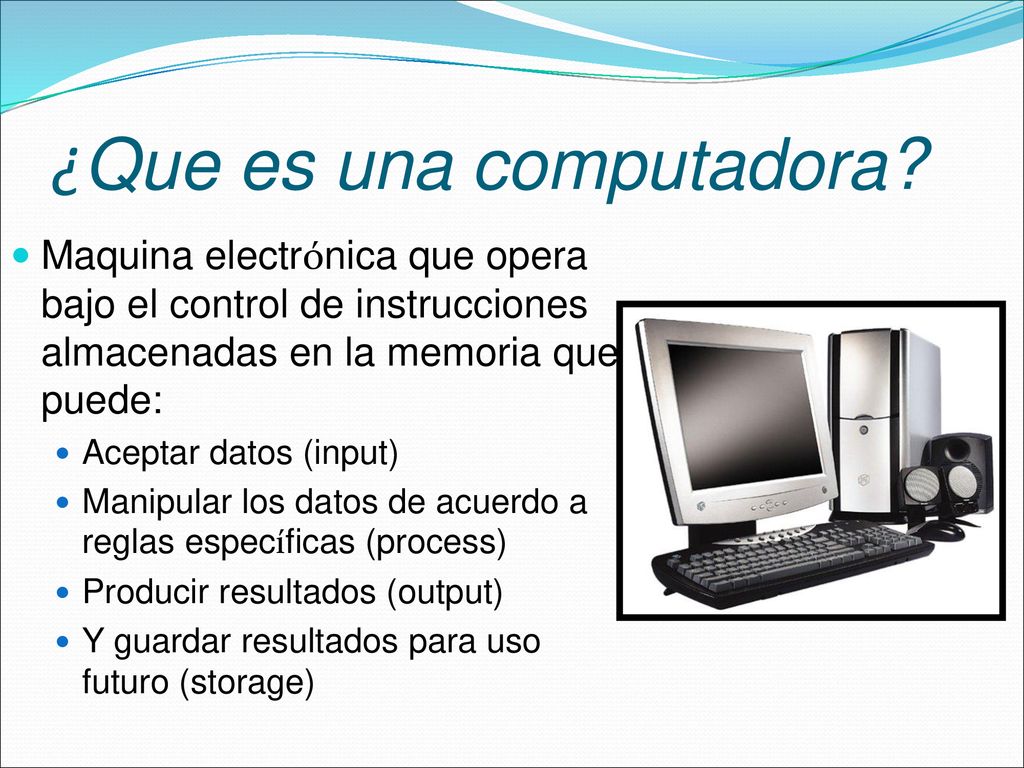 ¿Que es una computadora?

Maquina electrónica que opera bajo el control de instrucciones almacenadas en la memoria que puede:

Aceptar datos (input)

Manipular los datos de acuerdo a reglas específicas (process)

Producir resultados (output)

Y guardar resultados para uso futuro (storage)